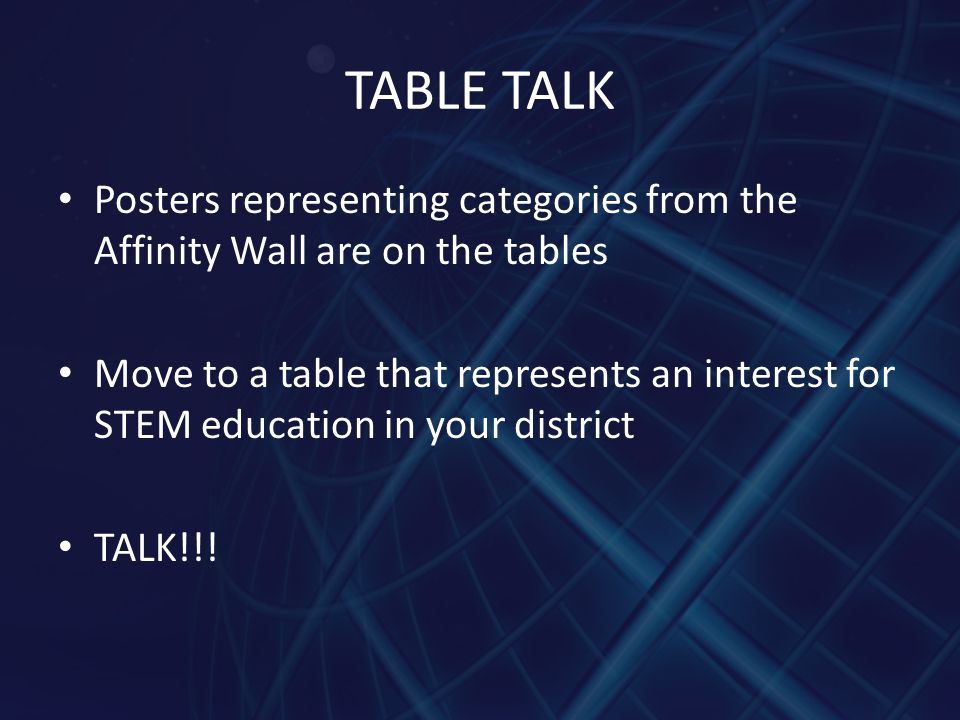 TABLE TALK

• Posters representing categories from the Affinity Wall are on the tables

• Move to a table that represents an interest for STEM education in your district

• TALK!!!